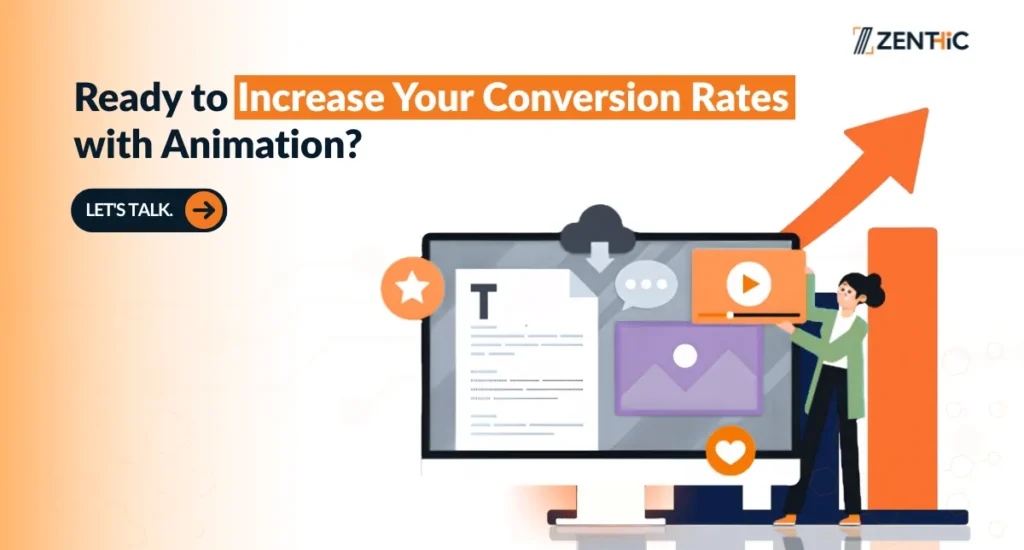 ZENTHIC

Ready to Increase Your Conversion Rates with Animation?

LET'S TALK.

T